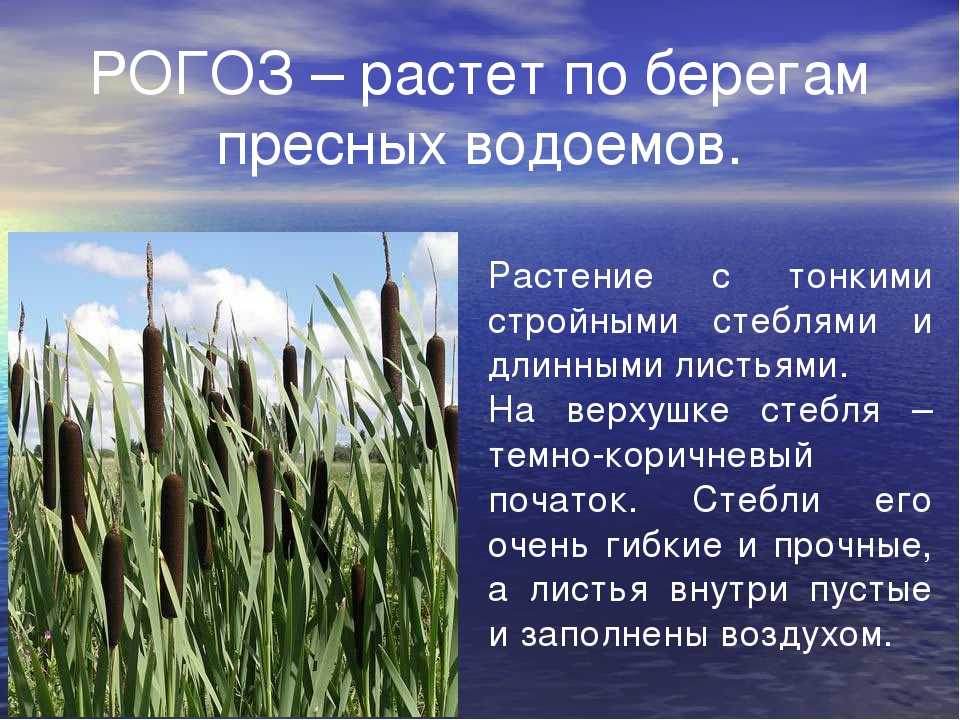 РОГОЗ – растет по берегам пресных водоемов.

Растение с тонкими стройными стеблями и длинными листьями.
На верхушке стебля – темно-коричневый початок. Стебли его очень гибкие и прочные, а листья внутри пустые и заполнены воздухом.